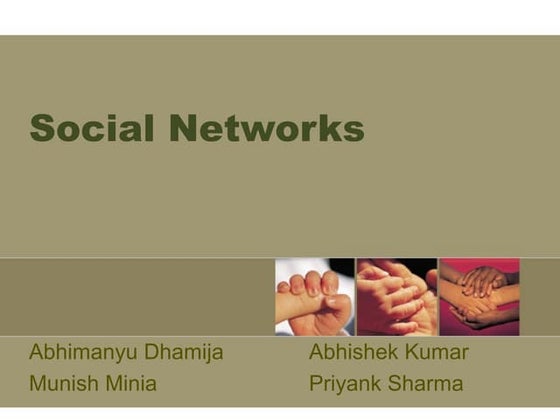 Social Networks

Abhimanyu Dhamija
Munish Minia

Abhishek Kumar
Priyank Sharma